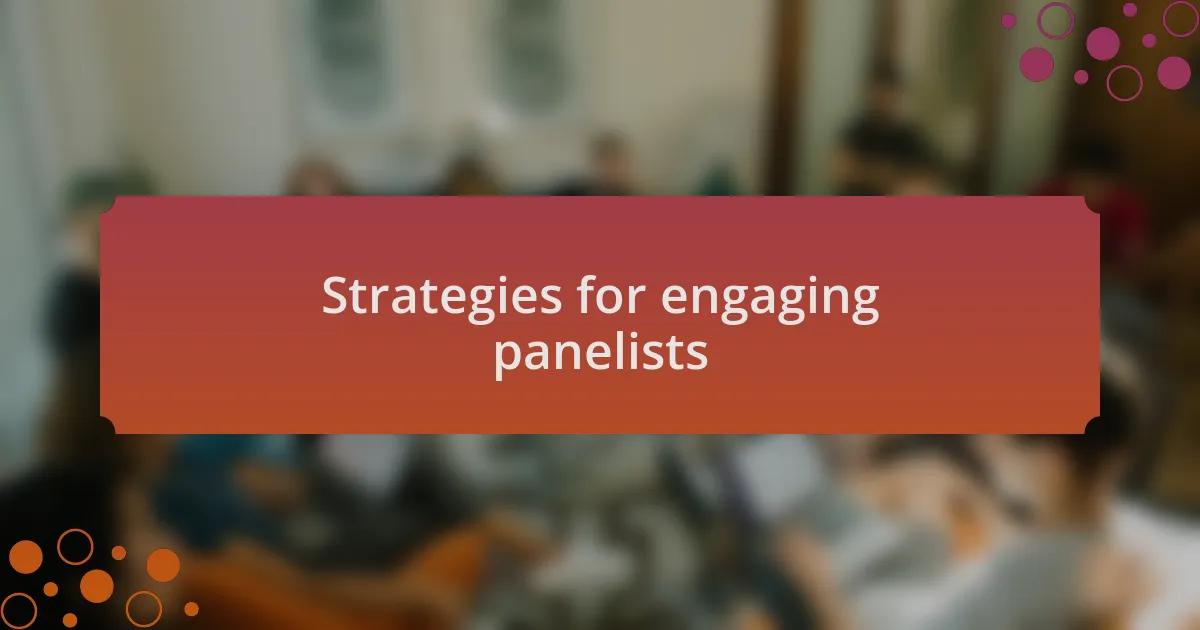 Strategies for engaging panelists